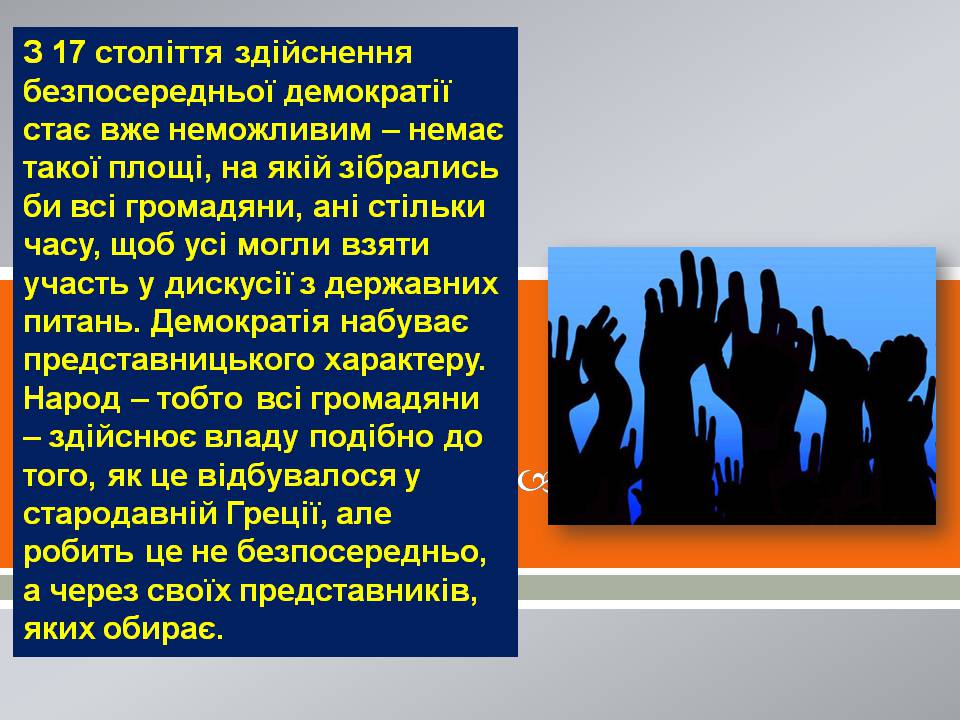 З 17 століття здійснення безпосередньої демократії стає вже неможливим – немає такої площі, на якій зібрались би всі громадяни, ані стільки часу, щоб усі могли взяти участь у дискусії з державних питань. Демократія набуває представницького характеру. Народ – тобто всі громадяни – здійснює владу подібно до того, як це відбувалося у стародавній Греції, але робить це не безпосередньо, а через своїх представників, яких обирає.